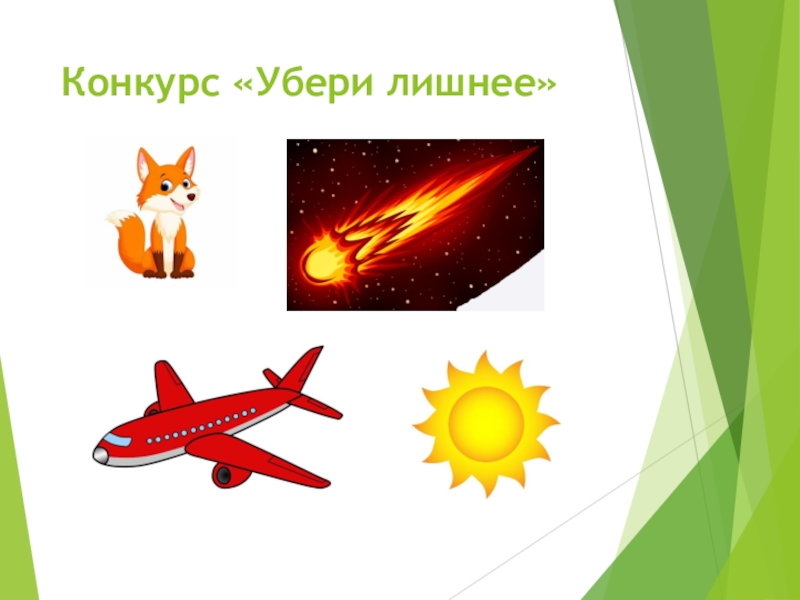 Конкурс «Убери лишнее»